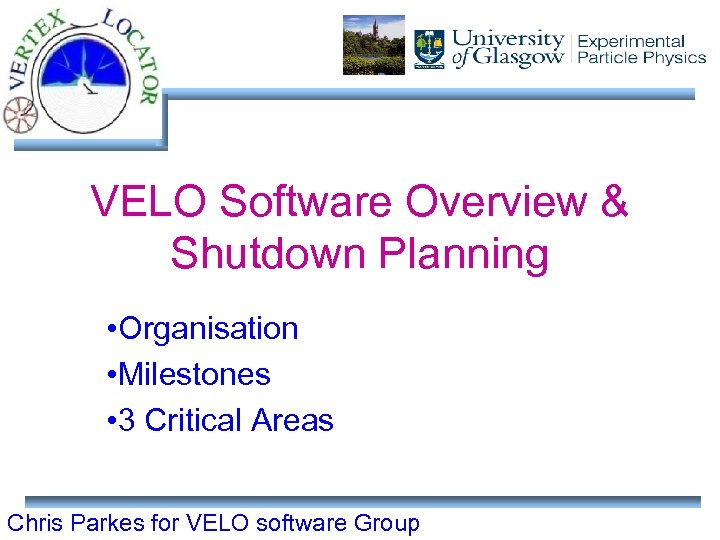 VERTEX LOCATOR

University of Glasgow | Experimental Particle Physics

VELO Software Overview & Shutdown Planning

•Organisation
•Milestones
•3 Critical Areas

Chris Parkes for VELO software Group